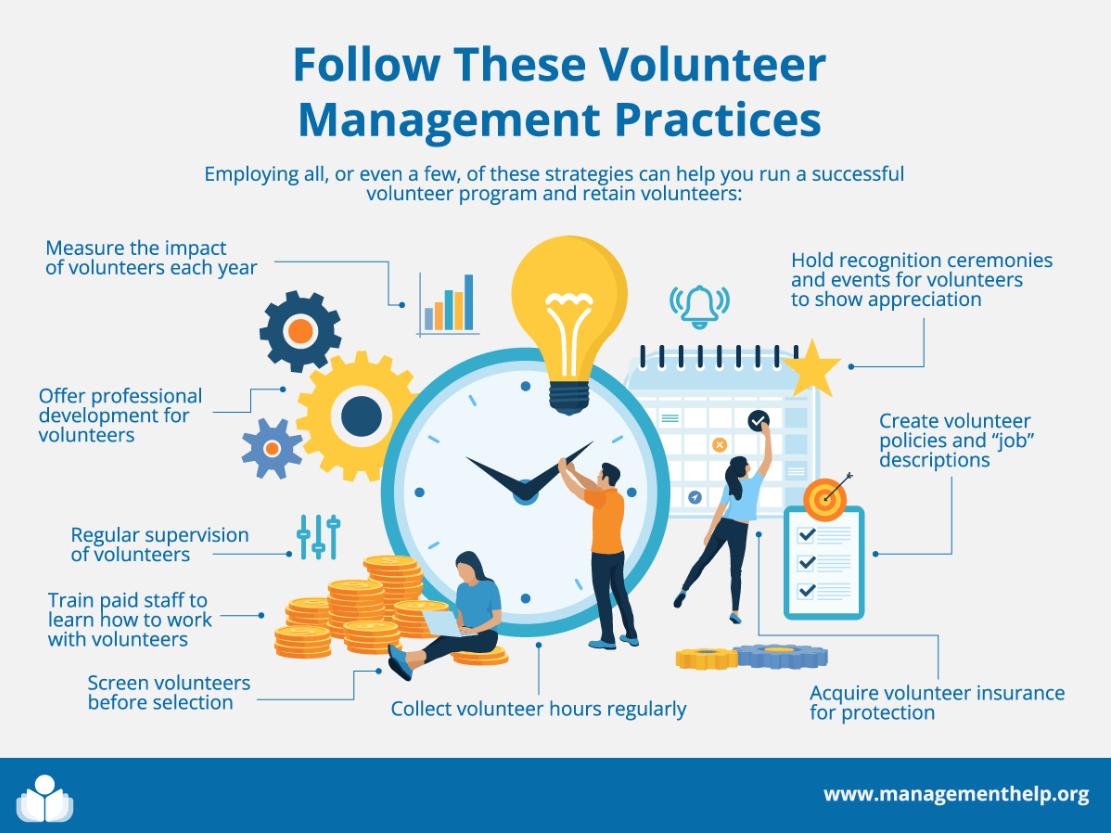 Follow These Volunteer Management Practices

Employing all, or even a few, of these strategies can help you run a successful volunteer program and retain volunteers:

Measure the impact of volunteers each year

Offer professional development for volunteers

Regular supervision of volunteers

Train paid staff to learn how to work with volunteers

Screen volunteers before selection

Collect volunteer hours regularly

Hold recognition ceremonies and events for volunteers to show appreciation

Create volunteer policies and "job" descriptions

Acquire volunteer insurance for protection

www.managementhelp.org